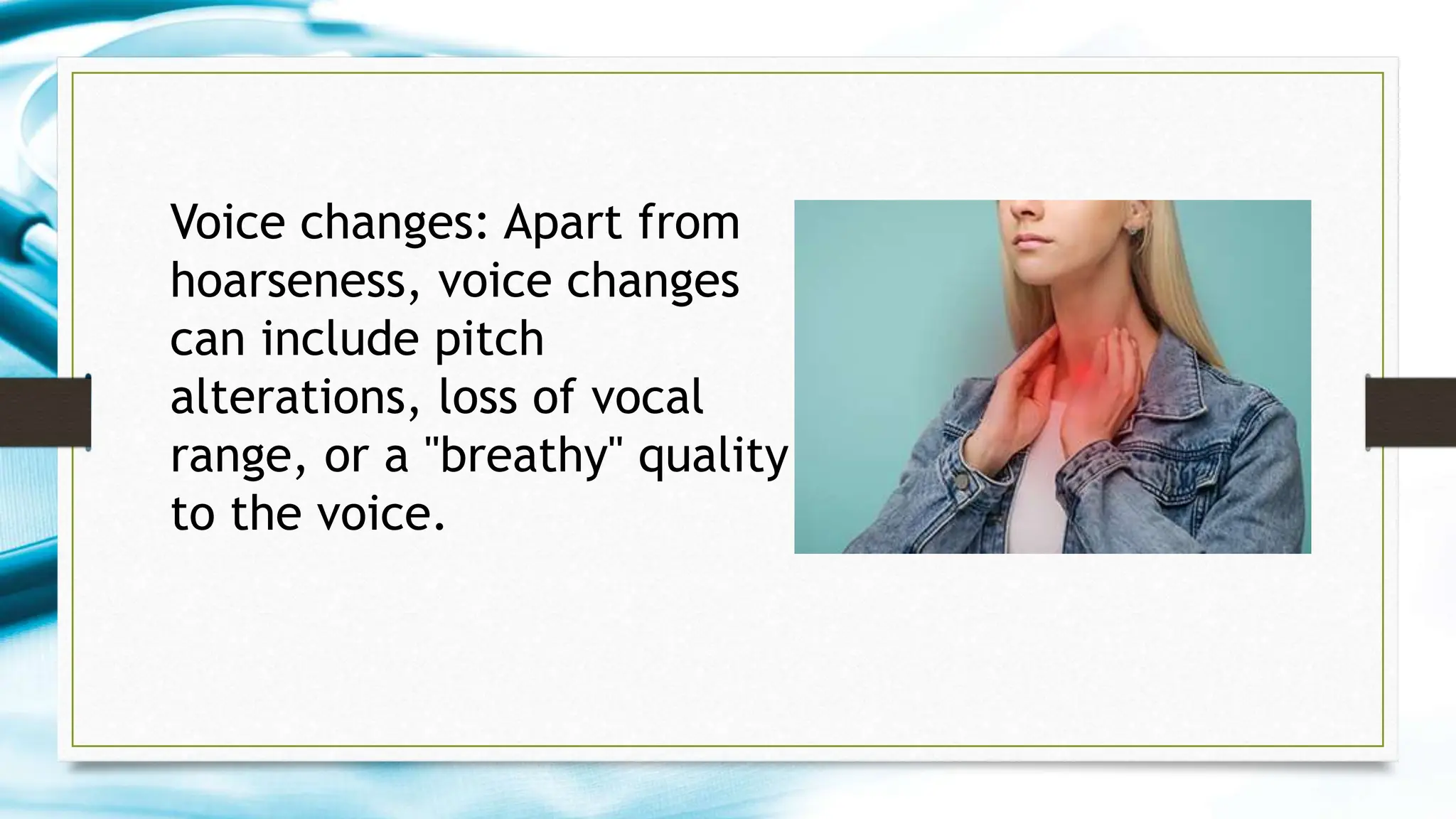 Voice changes: Apart from hoarseness, voice changes can include pitch alterations, loss of vocal range, or a "breathy" quality to the voice.